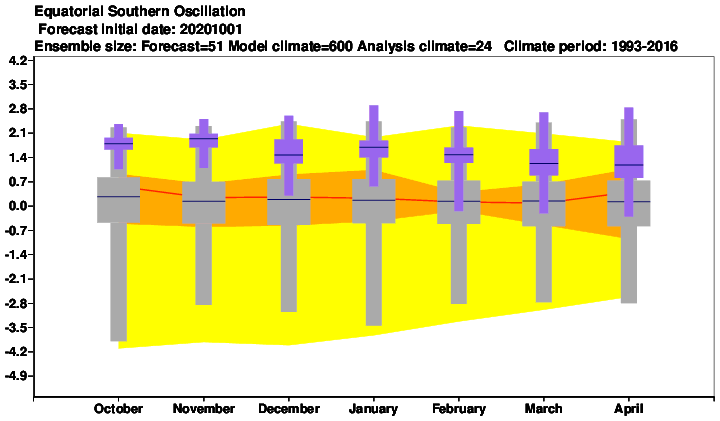 Equatorial Southern Oscillation
Forecast initial date: 20201001
Ensemble size: Forecast=51 Model climate=600 Analysis climate=24 Climate period: 1993-2016

4.2
3.5
2.8
2.1
1.4
0.7
0.0
-0.7
-1.4
-2.1
-2.8
-3.5
-4.2
-4.9

October November December January February March April